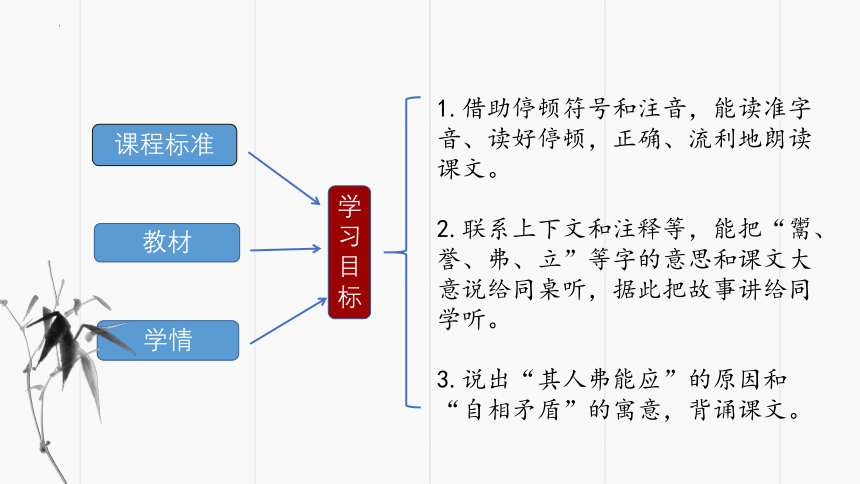 课程标准

教材

学情

学习目标

1. 借助停顿符号和注音，能读准字音、读好停顿，正确、流利地朗读课文。

2. 联系上下文和注释等，能把“鬻、誉、弗、立”等字的意思和课文大意说给同桌听，据此把故事讲给同学听。

3. 说出“其人弗能应”的原因和“自相矛盾”的寓意，背诵课文。